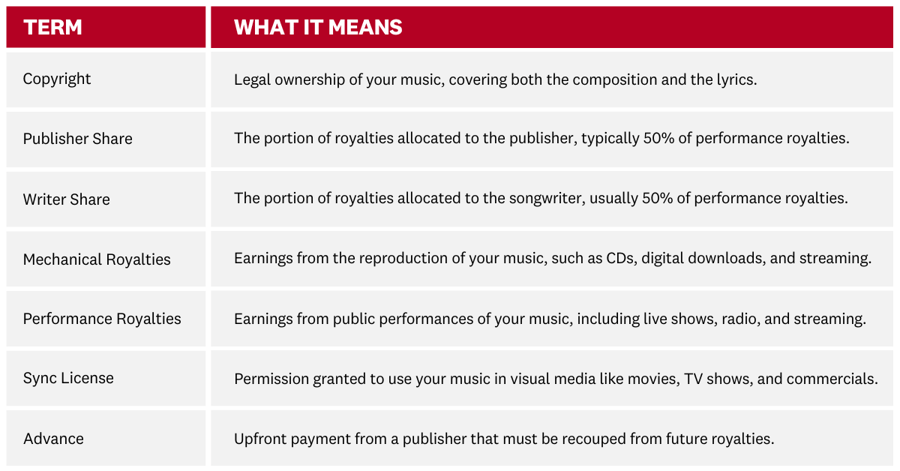 | TERM | WHAT IT MEANS |
|---|---|
| Copyright | Legal ownership of your music, covering both the composition and the lyrics. |
| Publisher Share | The portion of royalties allocated to the publisher, typically 50% of performance royalties. |
| Writer Share | The portion of royalties allocated to the songwriter, usually 50% of performance royalties. |
| Mechanical Royalties | Earnings from the reproduction of your music, such as CDs, digital downloads, and streaming. |
| Performance Royalties | Earnings from public performances of your music, including live shows, radio, and streaming. |
| Sync License | Permission granted to use your music in visual media like movies, TV shows, and commercials. |
| Advance | Upfront payment from a publisher that must be recouped from future royalties. |